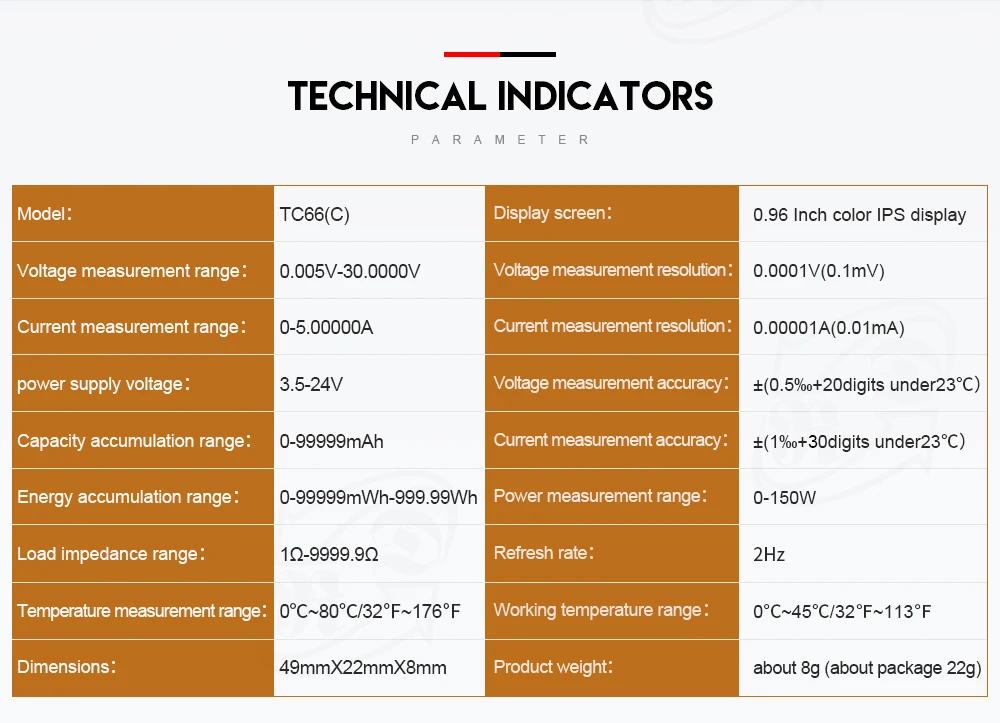 TECHNICAL INDICATORS

PARAMETER

| Model: | TC66(C) | Display screen: | 0.96 Inch color IPS display |
|---|---|---|---|
| Voltage measurement range: | 0.005V-30.0000V | Voltage measurement resolution: | 0.0001V(0.1mV) |
| Current measurement range: | 0-5.00000A | Current measurement resolution: | 0.00001A(0.01mA) |
| power supply voltage: | 3.5-24V | Voltage measurement accuracy: | ±(0.5‰+20digits under23°C) |
| Capacity accumulation range: | 0-99999mAh | Current measurement accuracy: | ±(1‰+30digits under23°C) |
| Energy accumulation range: | 0-99999mWh-999.99Wh | Power measurement range: | 0-150W |
| Load impedance range: | 1Ω-9999.9Ω | Refresh rate: | 2Hz |
| Temperature measurement range: | 0°C~80°C/32°F~176°F | Working temperature range: | 0°C~45°C/32°F~113°F |
| Dimensions: | 49mmX22mmX8mm | Product weight: | about 8g (about package 22g) |